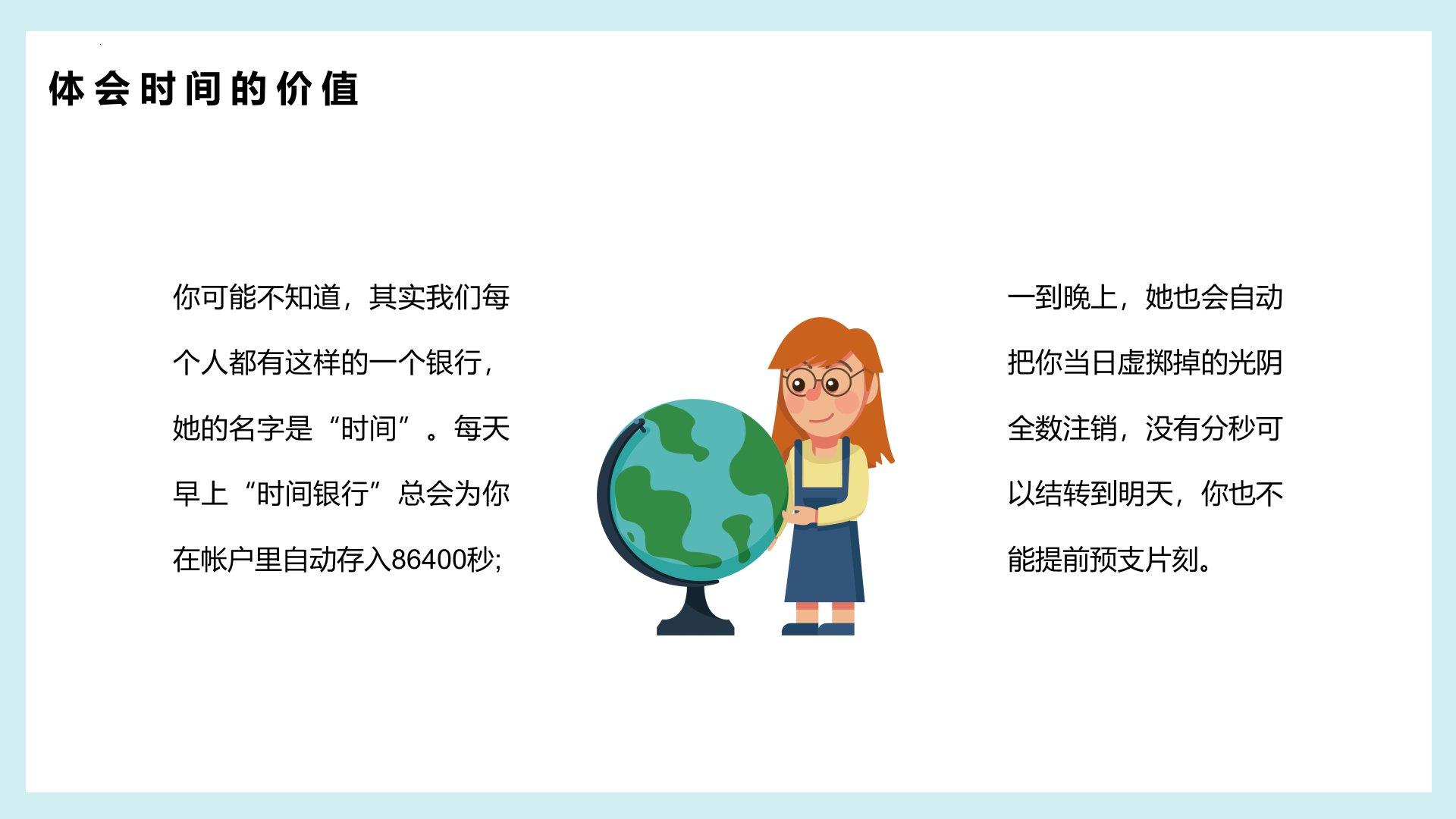 体会时间的价值

你可能不知道，其实我们每个人都有这样的一个银行，她的名字是“时间”。每天早上“时间银行”总会为你在帐户里自动存入86400秒;

一到晚上，她也会自动把你当日虚掷掉的光阴全数注销，没有分秒可以结转到明天，你也不能提前预支片刻。